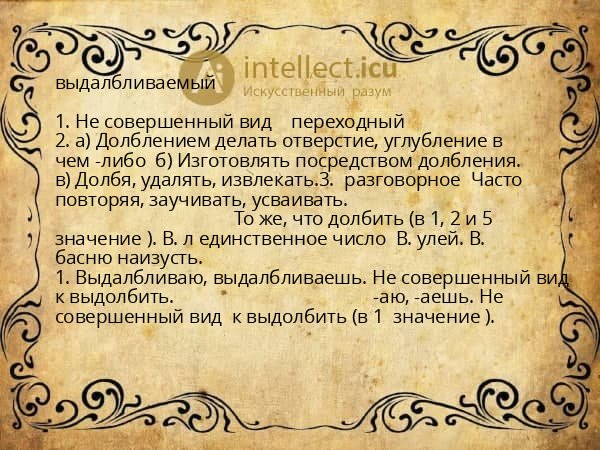 intellect.icu
Искусственный разум

выдалбливаемый

1. Не совершенный вид переходный
2. а) Долблением делать отверстие, углубление в чем -либо б) Изготовлять посредством долбления. в) Долбя, удалять, извлекать.3. разговорное Часто повторяя, заучивать, усваивать.
То же, что долбить (в 1, 2 и 5 значение ). В. л единственное число В. улей. В. басню наизусть.
1. Выдалбливаю, выдалбливаешь. Не совершенный вид к выдолбить. -аю, -аешь. Не совершенный вид к выдолбить (в 1 значение ).